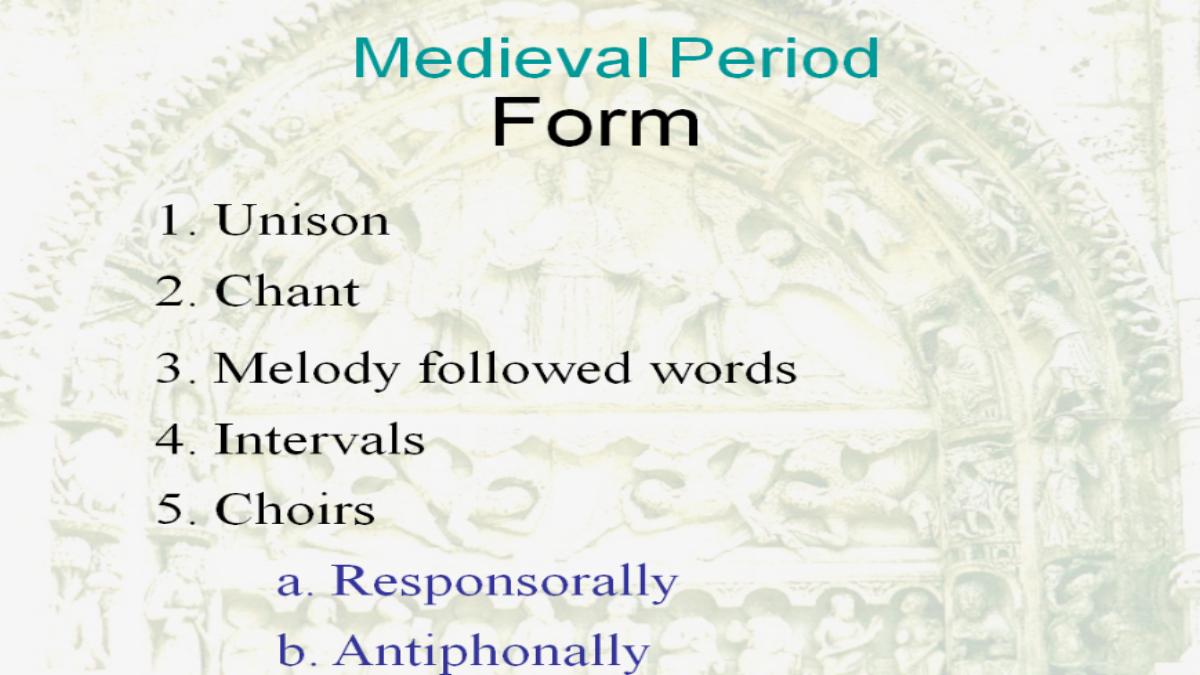 Medieval Period
Form

1. Unison
2. Chant
3. Melody followed words
4. Intervals
5. Choirs
a. Responsorally
b. Antiphonally